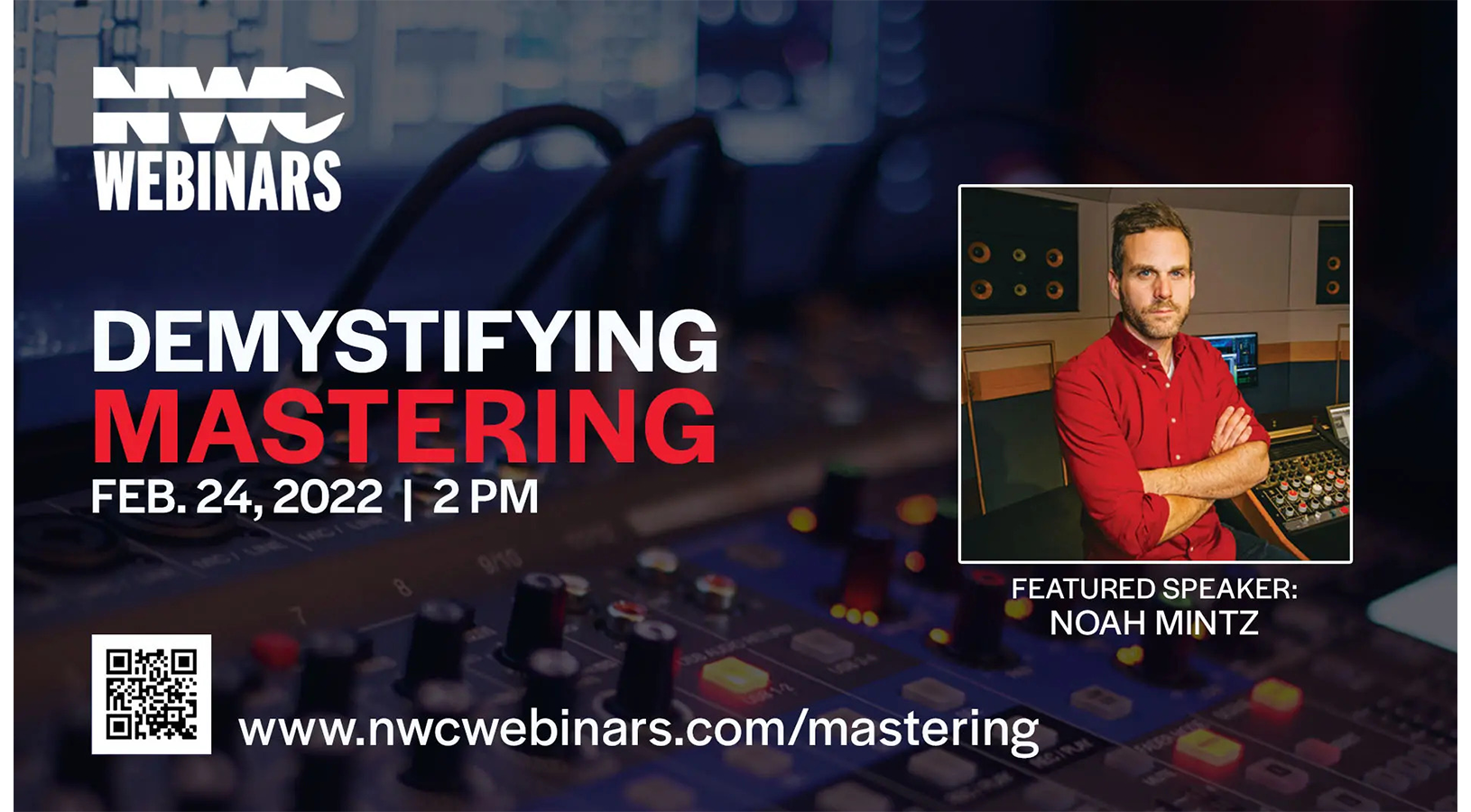 NWC
WEBINARS

DEMYSTIFYING
MASTERING
FEB. 24, 2022 | 2 PM

FEATURED SPEAKER:
NOAH MINTZ

www.nwcwebinars.com/mastering